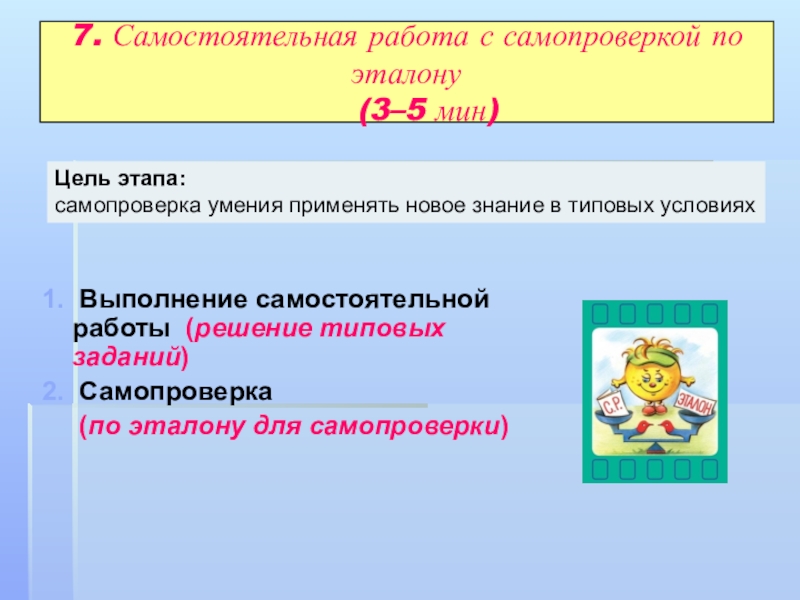 7. Самостоятельная работа с самопроверкой по эталону
(3–5 мин)

Цель этапа:
самопроверка умения применять новое знание в типовых условиях

1. Выполнение самостоятельной работы (решение типовых заданий)
2. Самопроверка
(по эталону для самопроверки)

С.Р.
ЭТАЛОН